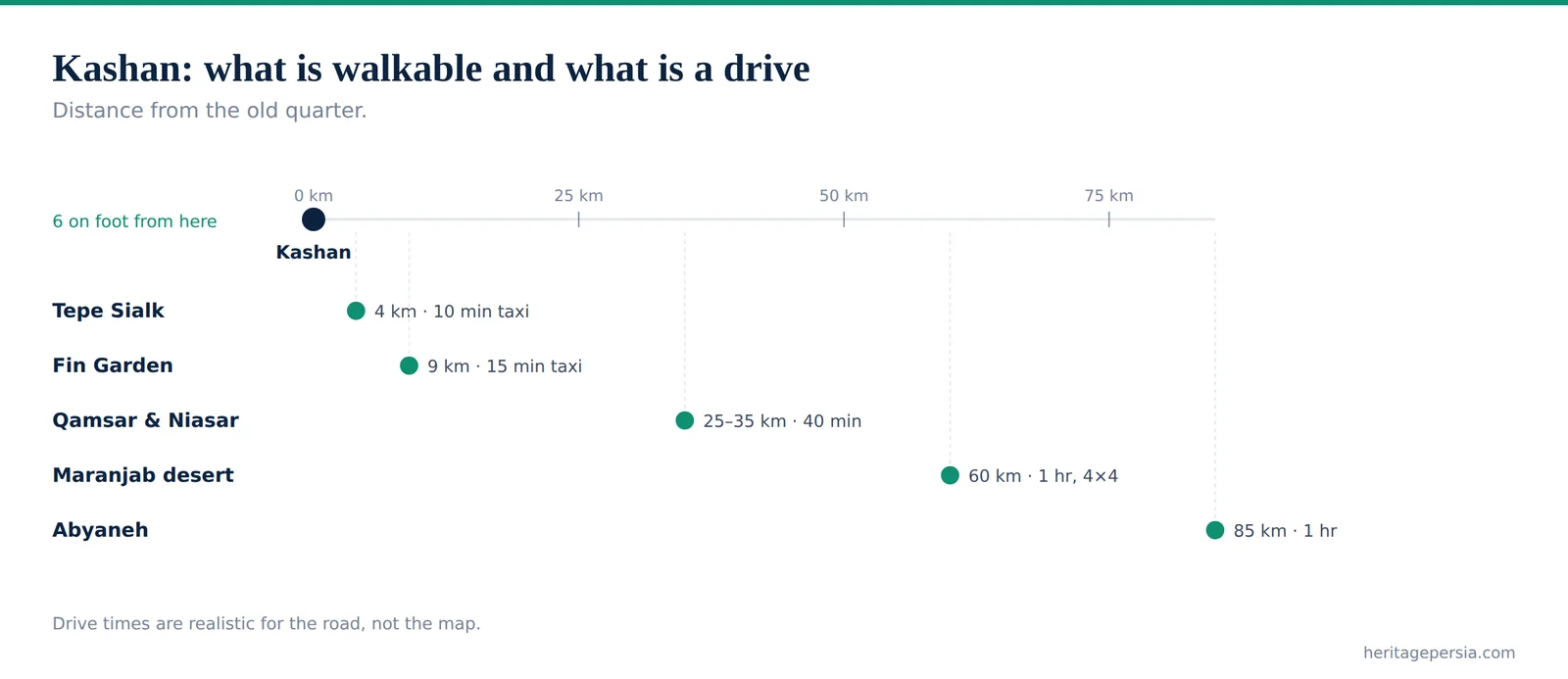 Kashan: what is walkable and what is a drive
Distance from the old quarter.

6 on foot from here

0 km
25 km
50 km
75 km

Kashan

Tepe Sialk
4 km · 10 min taxi

Fin Garden
9 km · 15 min taxi

Qamsar & Niasar
25–35 km · 40 min

Maranjab desert
60 km · 1 hr, 4×4

Abyaneh
85 km · 1 hr

Drive times are realistic for the road, not the map.

heritagepersia.com